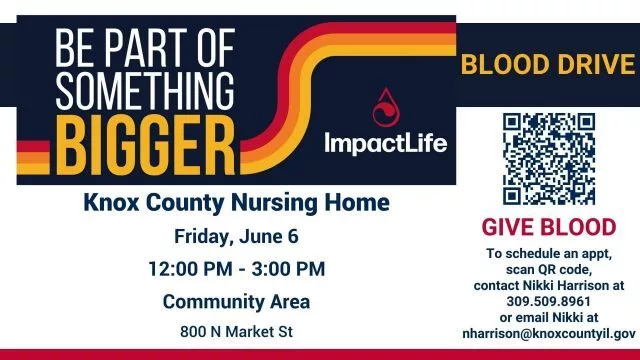 BE PART OF SOMETHING BIGGER

ImpactLife

BLOOD DRIVE

Knox County Nursing Home

Friday, June 6

12:00 PM - 3:00 PM

Community Area

800 N Market St

GIVE BLOOD

To schedule an appt, scan QR code, contact Nikki Harrison at 309.509.8961 or email Nikki at nharrison@knoxcountyil.gov